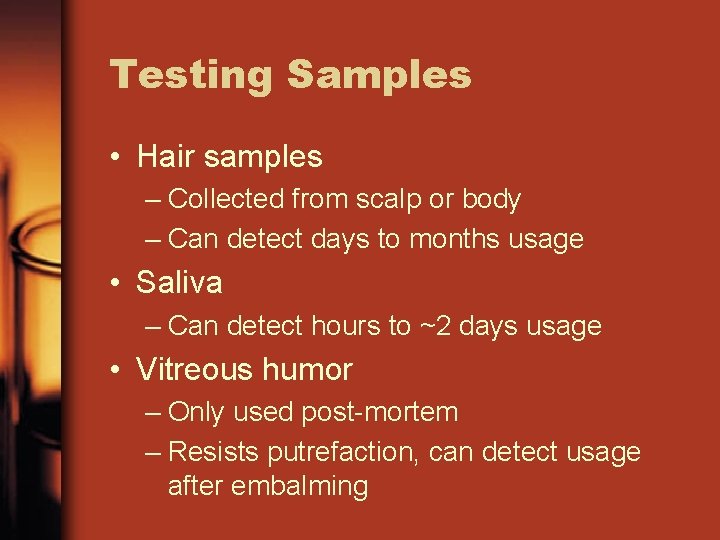 Testing Samples

• Hair samples
– Collected from scalp or body
– Can detect days to months usage
• Saliva
– Can detect hours to ~2 days usage
• Vitreous humor
– Only used post-mortem
– Resists putrefaction, can detect usage after embalming